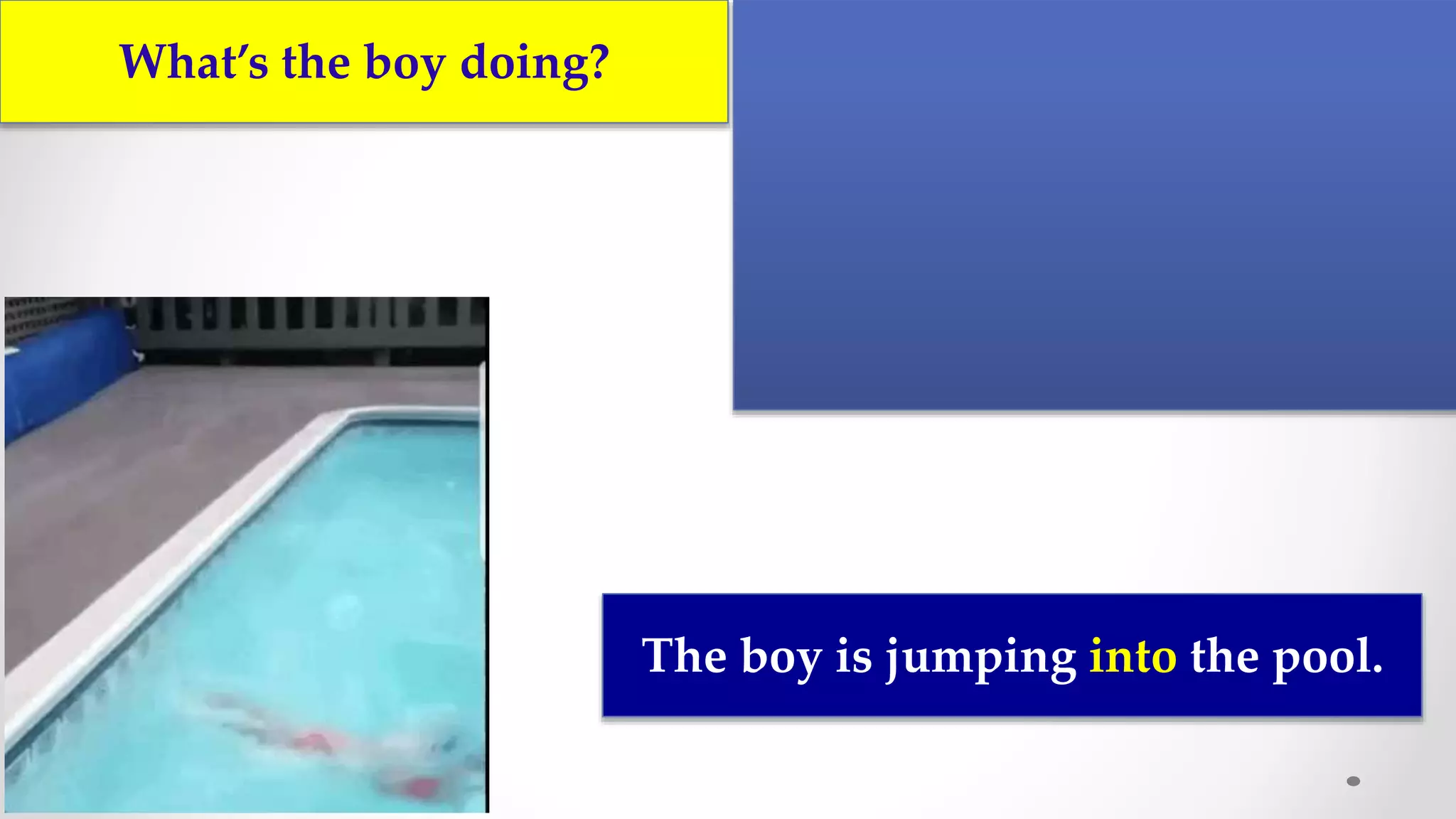 What's the boy doing?

The boy is jumping into the pool.